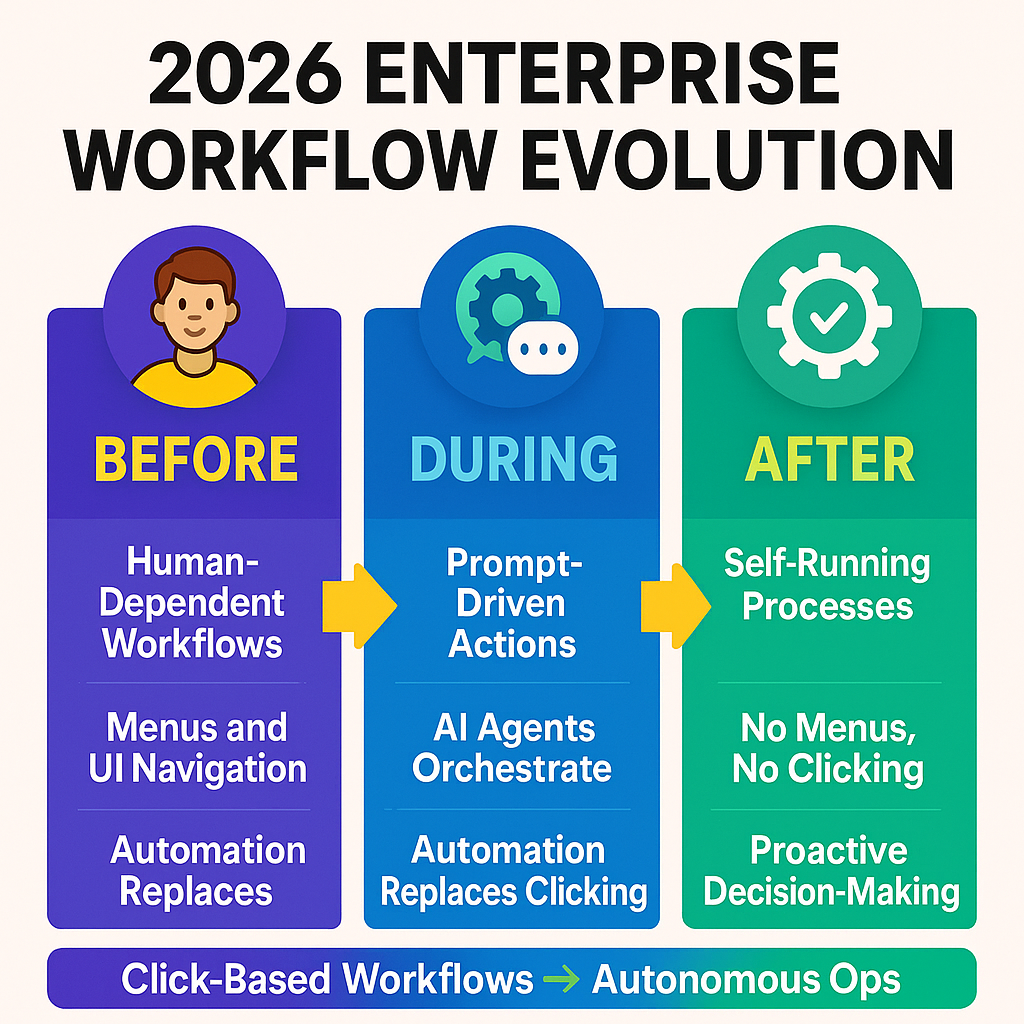 2026 ENTERPRISE WORKFLOW EVOLUTION

BEFORE

Human-Dependent Workflows

Menus and UI Navigation

Automation Replaces

DURING

Prompt-Driven Actions

AI Agents Orchestrate

Automation Replaces Clicking

AFTER

Self-Running Processes

No Menus, No Clicking

Proactive Decision-Making

Click-Based Workflows → Autonomous Ops